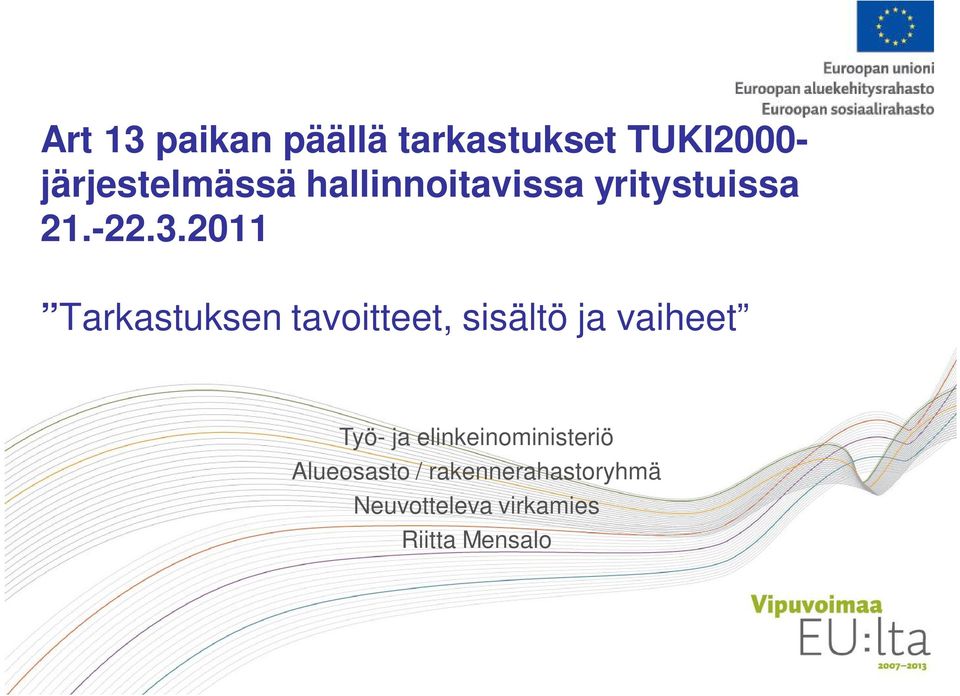 Euroopan unioni
Euroopan aluekehitysrahasto
Euroopan sosiaalirahasto

Art 13 paikan päällä tarkastukset TUKI2000-järjestelmässä hallinnoitavissa yritystuissa 21.-22.3.2011

”Tarkastuksen tavoitteet, sisältö ja vaiheet”

Työ- ja elinkeinoministeriö
Alueosasto / rakennerahastoryhmä
Neuvotteleva virkamies
Riitta Mensalo

Vipuvoimaa
EU:lta
2007–2013